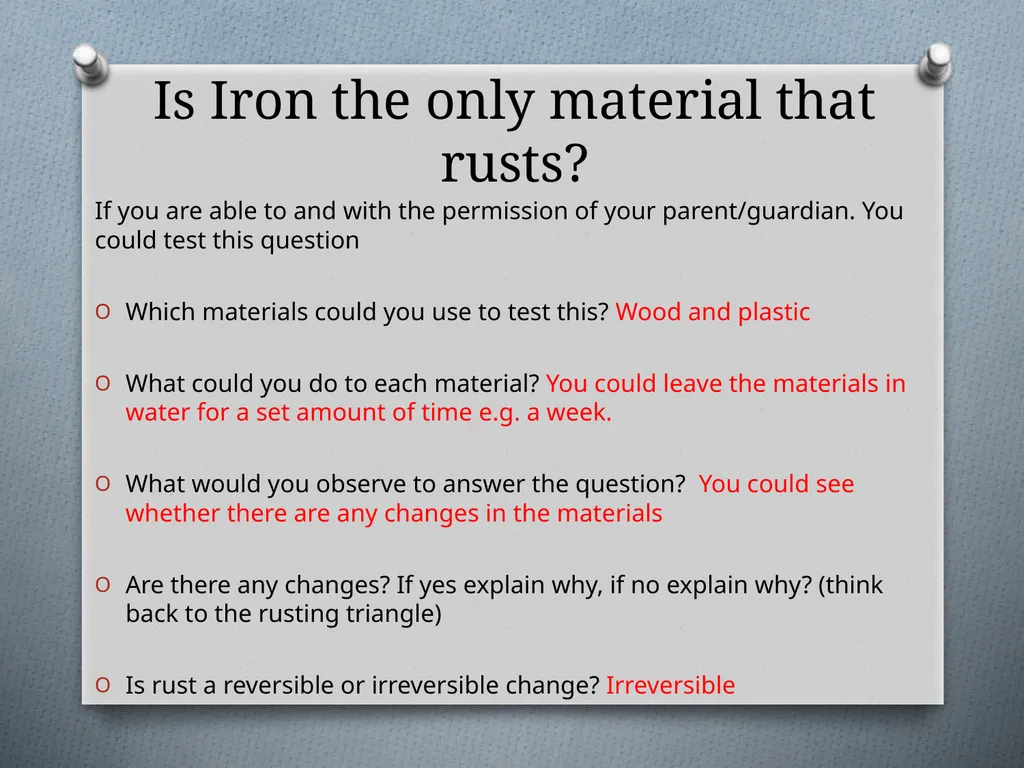 Is Iron the only material that rusts?

If you are able to and with the permission of your parent/guardian. You could test this question

O Which materials could you use to test this? Wood and plastic

O What could you do to each material? You could leave the materials in water for a set amount of time e.g. a week.

O What would you observe to answer the question? You could see whether there are any changes in the materials

O Are there any changes? If yes explain why, if no explain why? (think back to the rusting triangle)

O Is rust a reversible or irreversible change? Irreversible